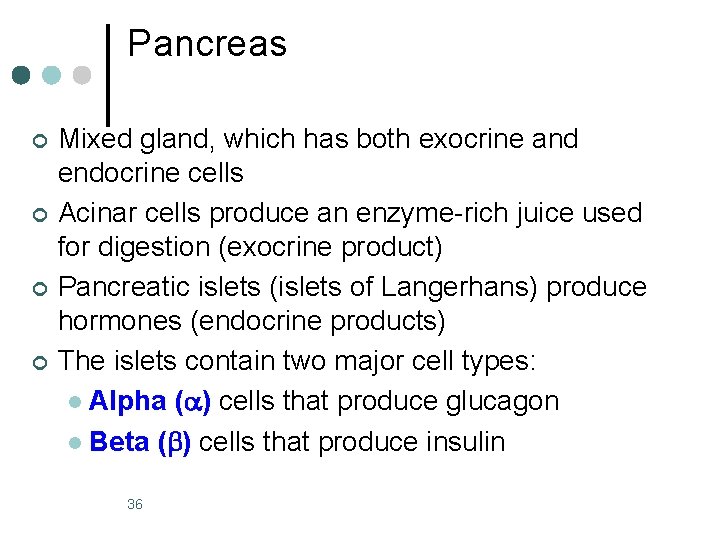 Pancreas

Mixed gland, which has both exocrine and endocrine cells

Acinar cells produce an enzyme-rich juice used for digestion (exocrine product)

Pancreatic islets (islets of Langerhans) produce hormones (endocrine products)

The islets contain two major cell types:

Alpha ($\alpha$) cells that produce glucagon

Beta ($\beta$) cells that produce insulin

36